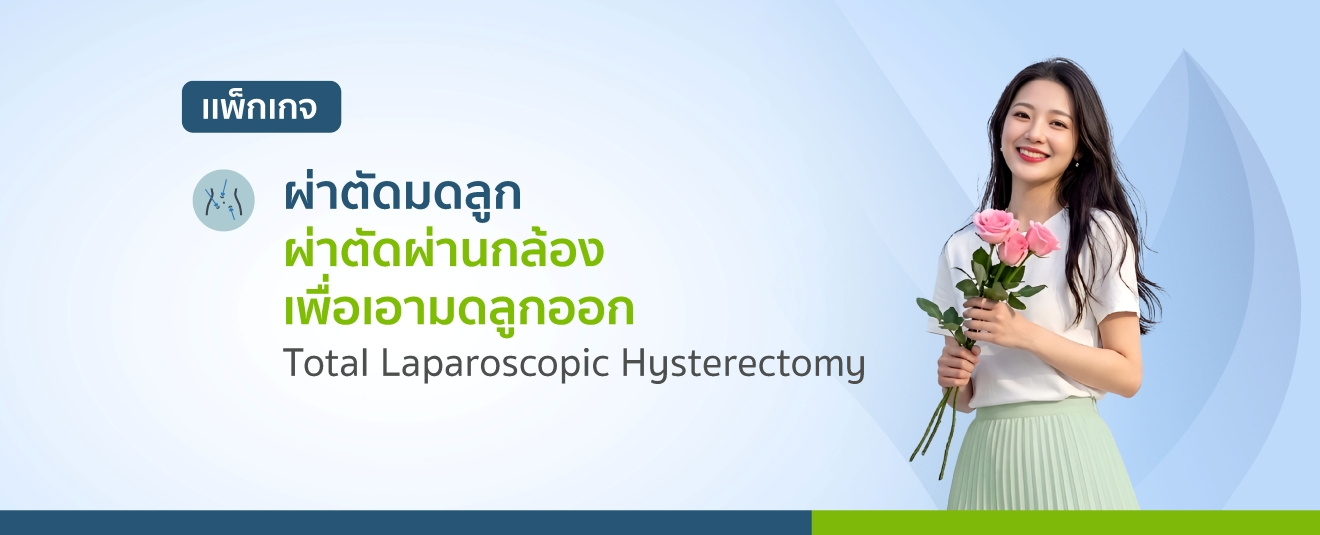 แพ็กเกจ

ผ่าตัดมดลูก
ผ่าตัดผ่านกล้อง
เพื่อเอามดลูกออก
Total Laparoscopic Hysterectomy